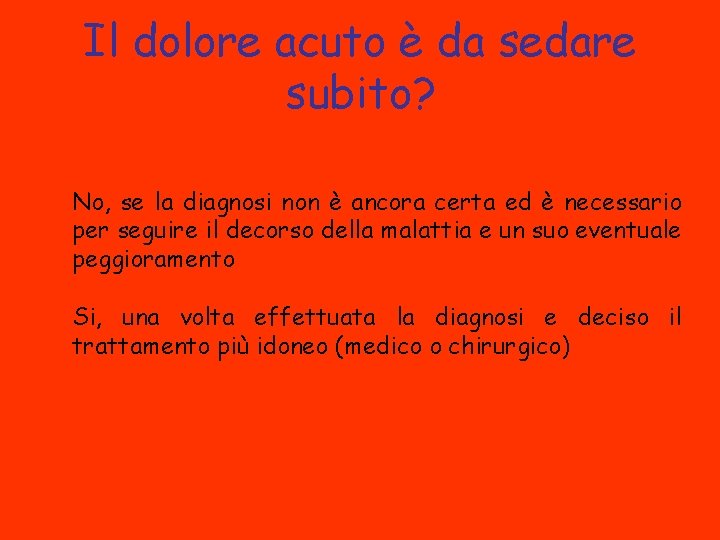 Il dolore acuto è da sedare subito?

No, se la diagnosi non è ancora certa ed è necessario per seguire il decorso della malattia e un suo eventuale peggioramento

Si, una volta effettuata la diagnosi e deciso il trattamento più idoneo (medico o chirurgico)